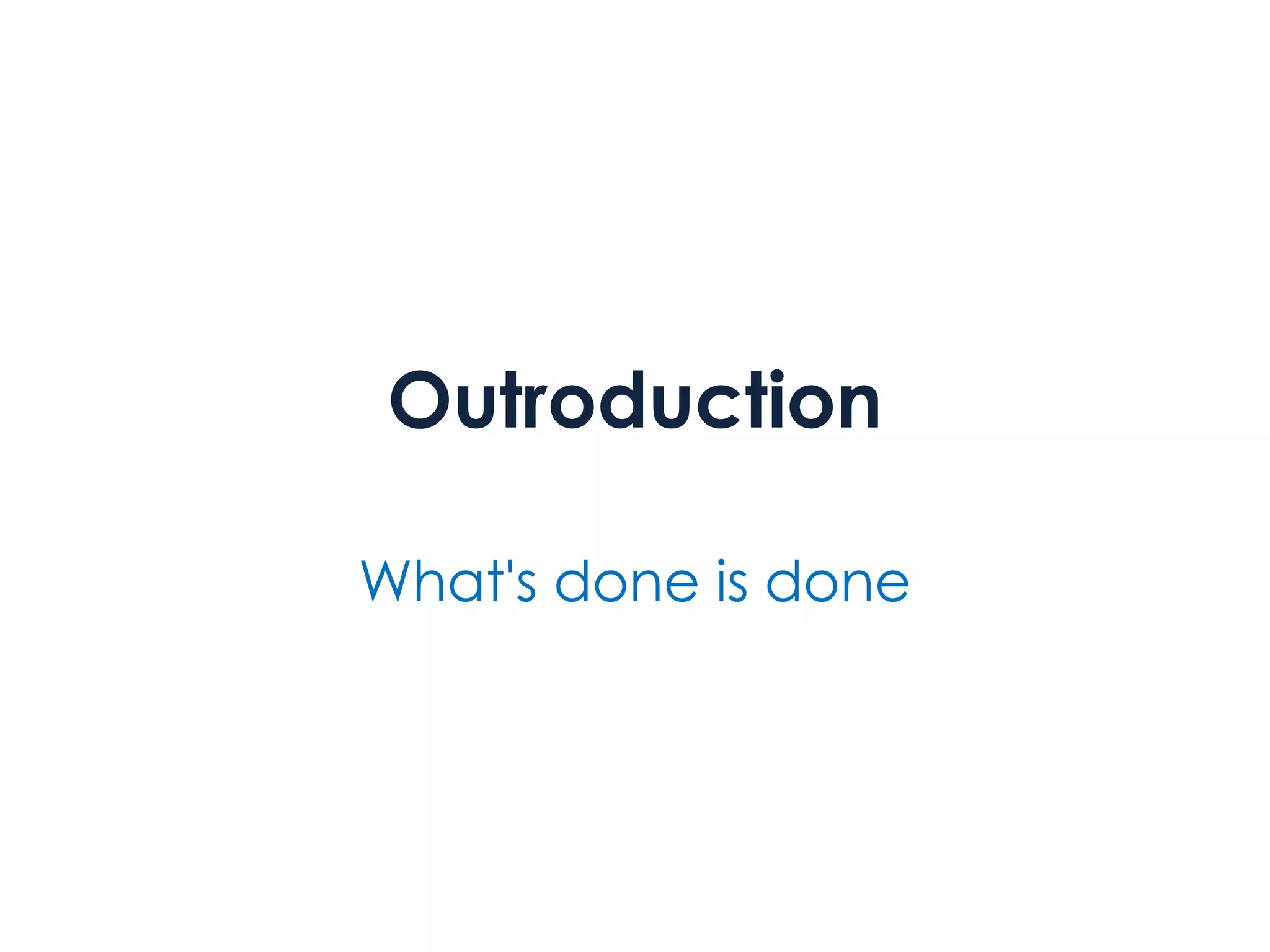 Outroduction

What's done is done